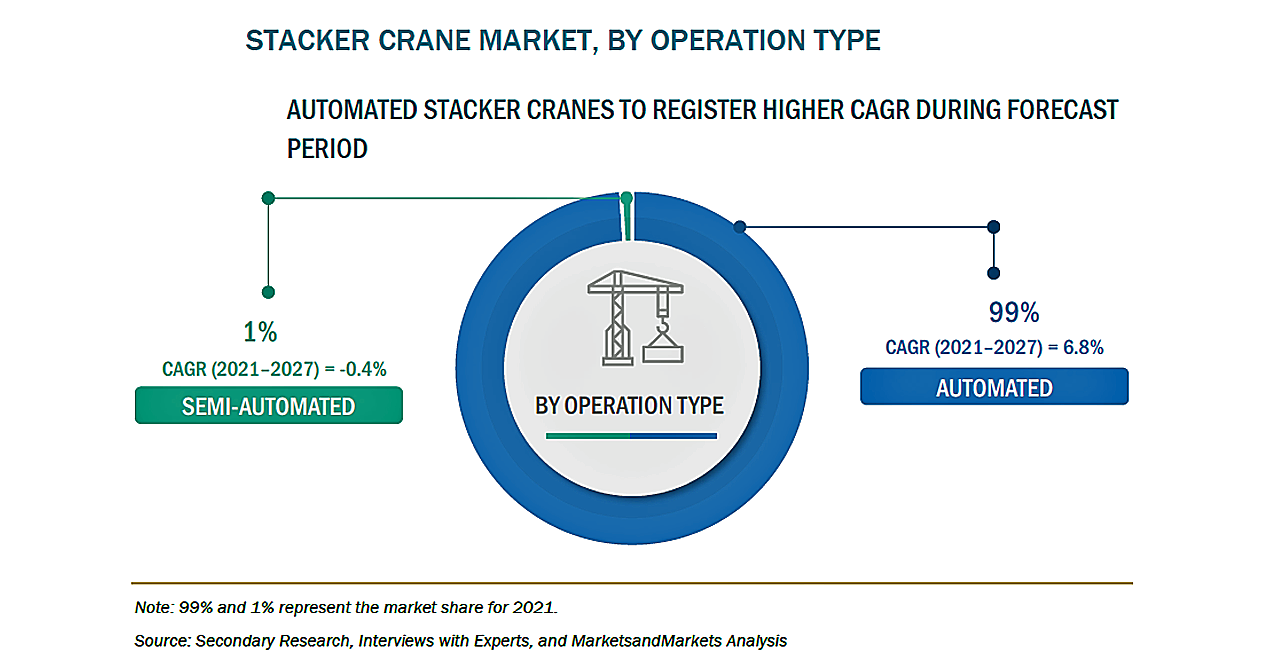 STACKER CRANE MARKET, BY OPERATION TYPE

AUTOMATED STACKER CRANES TO REGISTER HIGHER CAGR DURING FORECAST PERIOD

1%
CAGR (2021–2027) = -0.4%
SEMI-AUTOMATED

BY OPERATION TYPE

99%
CAGR (2021–2027) = 6.8%
AUTOMATED

Note: 99% and 1% represent the market share for 2021.
Source: Secondary Research, Interviews with Experts, and MarketsandMarkets Analysis